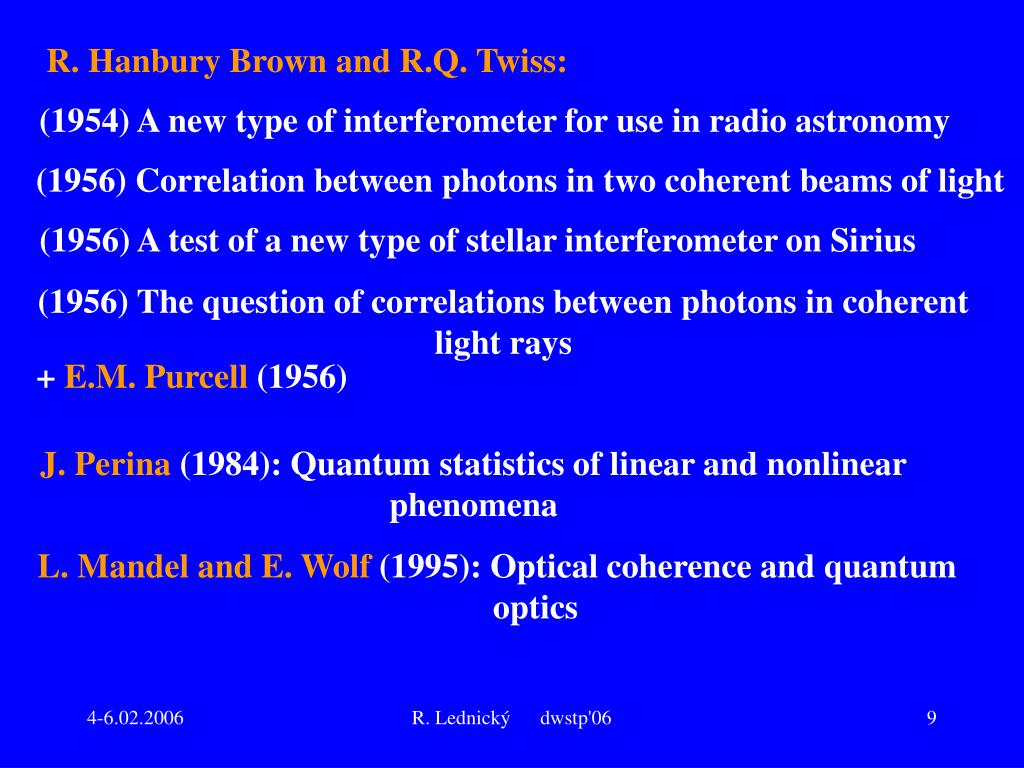 R. Hanbury Brown and R.Q. Twiss:

(1954) A new type of interferometer for use in radio astronomy

(1956) Correlation between photons in two coherent beams of light

(1956) A test of a new type of stellar interferometer on Sirius

(1956) The question of correlations between photons in coherent light rays

+ E.M. Purcell (1956)

J. Perina (1984): Quantum statistics of linear and nonlinear phenomena

L. Mandel and E. Wolf (1995): Optical coherence and quantum optics

4-6.02.2006

R. Lednický dwstp'06

9